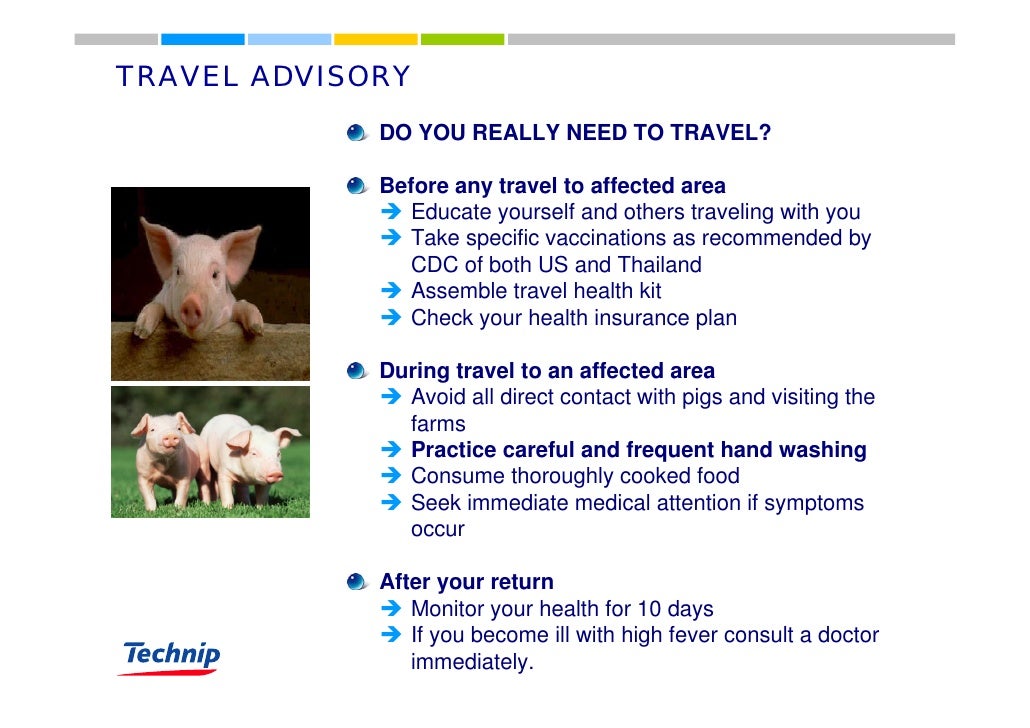 TRAVEL ADVISORY

DO YOU REALLY NEED TO TRAVEL?

Before any travel to affected area
➔ Educate yourself and others traveling with you
➔ Take specific vaccinations as recommended by CDC of both US and Thailand
➔ Assemble travel health kit
➔ Check your health insurance plan

During travel to an affected area
➔ Avoid all direct contact with pigs and visiting the farms
➔ Practice careful and frequent hand washing
➔ Consume thoroughly cooked food
➔ Seek immediate medical attention if symptoms occur

After your return
➔ Monitor your health for 10 days
➔ If you become ill with high fever consult a doctor immediately.

Technip